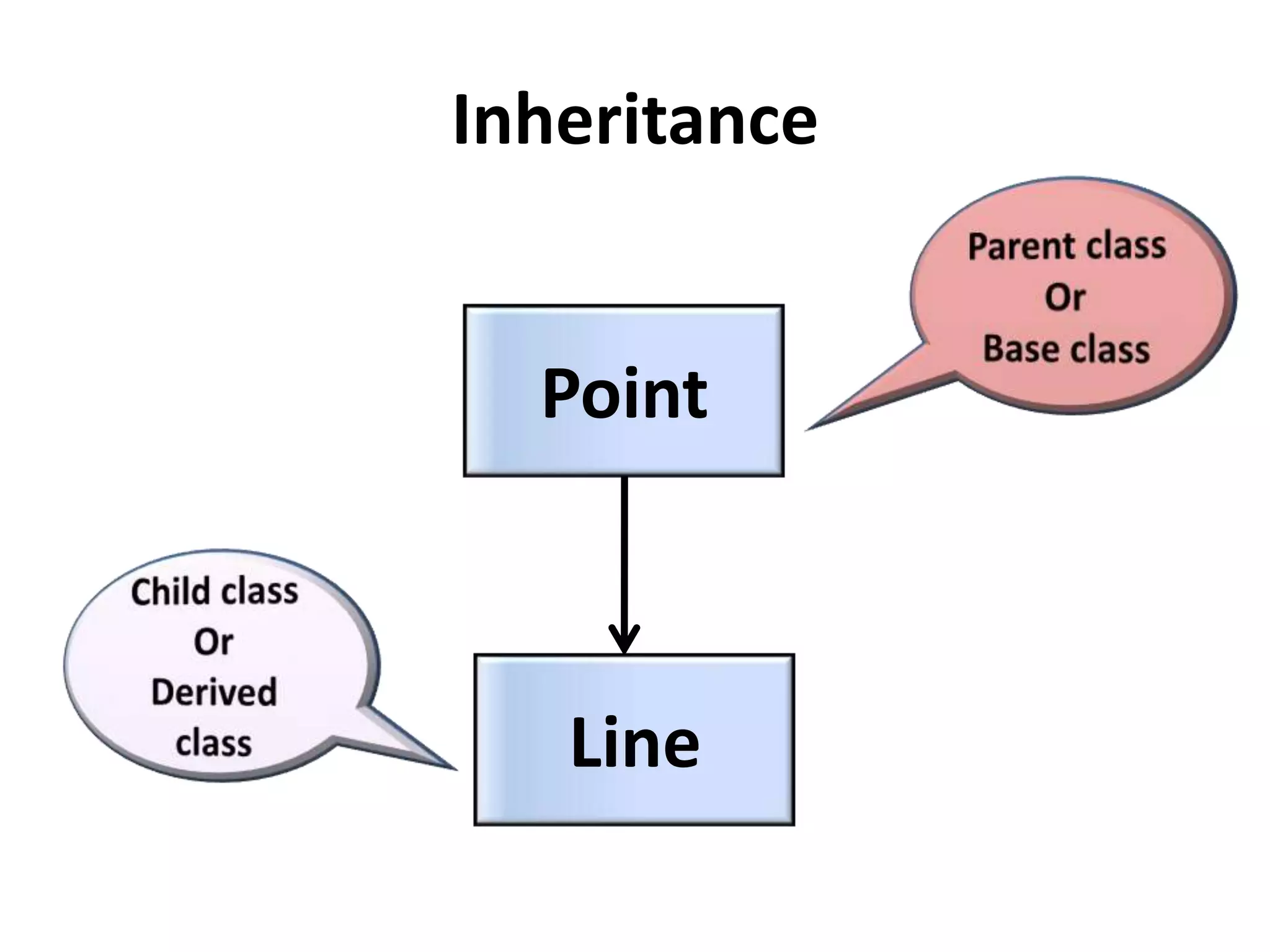 Inheritance

Parent class
Or
Base class

Point

Child class
Or
Derived
class

Line